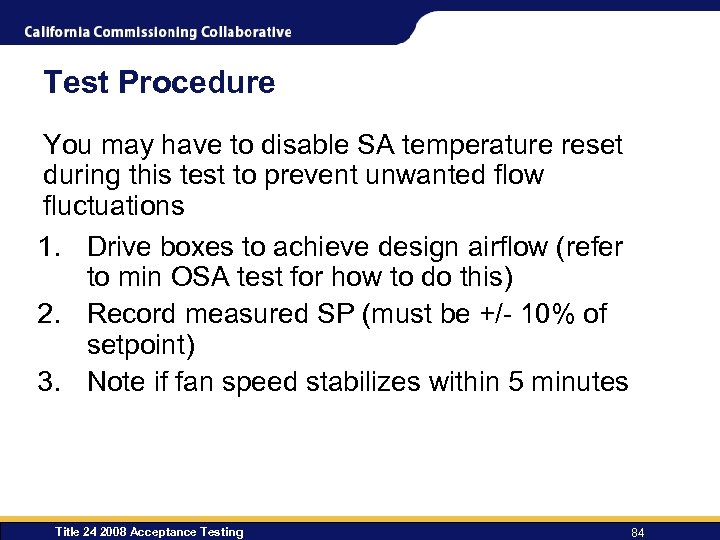 California Commissioning Collaborative

Test Procedure

You may have to disable SA temperature reset during this test to prevent unwanted flow fluctuations

1. Drive boxes to achieve design airflow (refer to min OSA test for how to do this)
2. Record measured SP (must be +/- 10% of setpoint)
3. Note if fan speed stabilizes within 5 minutes

Title 24 2008 Acceptance Testing

84